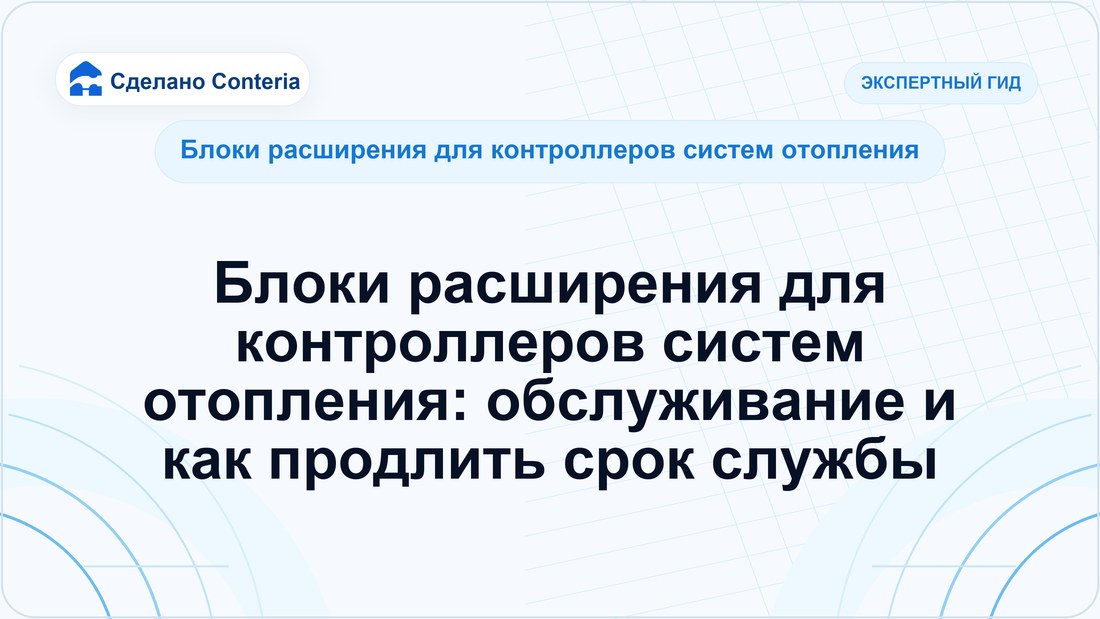 Сделано Conteria

ЭКСПЕРТНЫЙ ГИД

Блоки расширения для контроллеров систем отопления

Блоки расширения для контроллеров систем отопления: обслуживание и как продлить срок службы